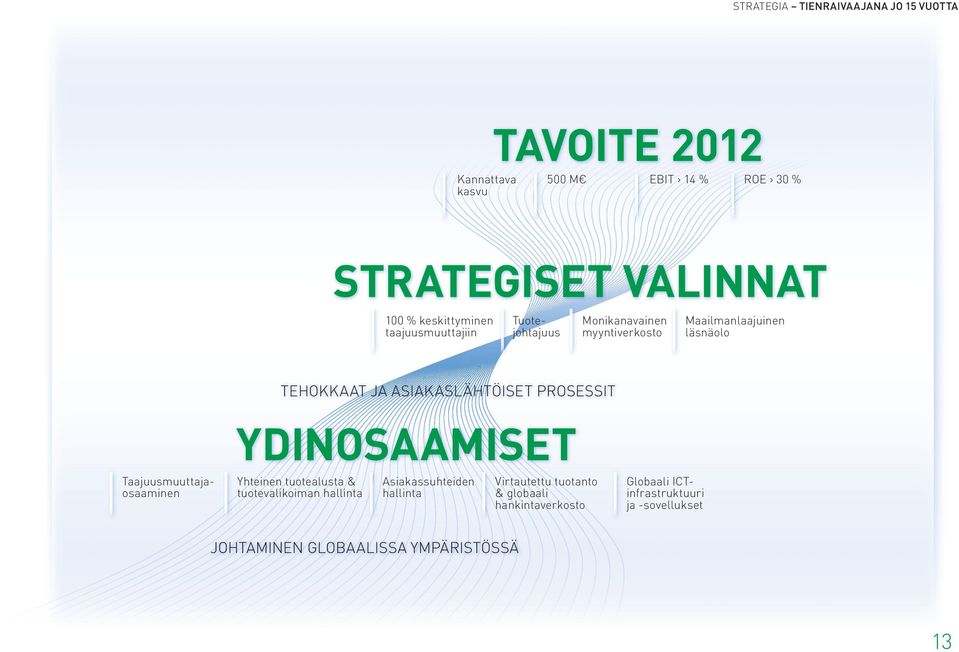 STRATEGIA – TIENRAIVAAJANA JO 15 VUOTTA

TAVOITE 2012

Kannattava kasvu

500 M€

EBIT › 14 %

ROE › 30 %

STRATEGISET VALINNAT

100 % keskittyminen taajuusmuuttajiin

Tuotejohtajuus

Monikanavainen myyntiverkosto

Maailmanlaajuinen läsnäolo

TEHOKKAAT JA ASIAKASLÄHTÖISET PROSESSIT

YDINOSAAMISET

Taajuusmuuttajaosaaminen

Yhteinen tuotealusta & tuotevalikoiman hallinta

Asiakassuhteiden hallinta

Virtautettu tuotanto & globaali hankintaverkosto

Globaali ICT-infrastruktuuri ja -sovellukset

JOHTAMINEN GLOBAALISSA YMPÄRISTÖSSÄ

13